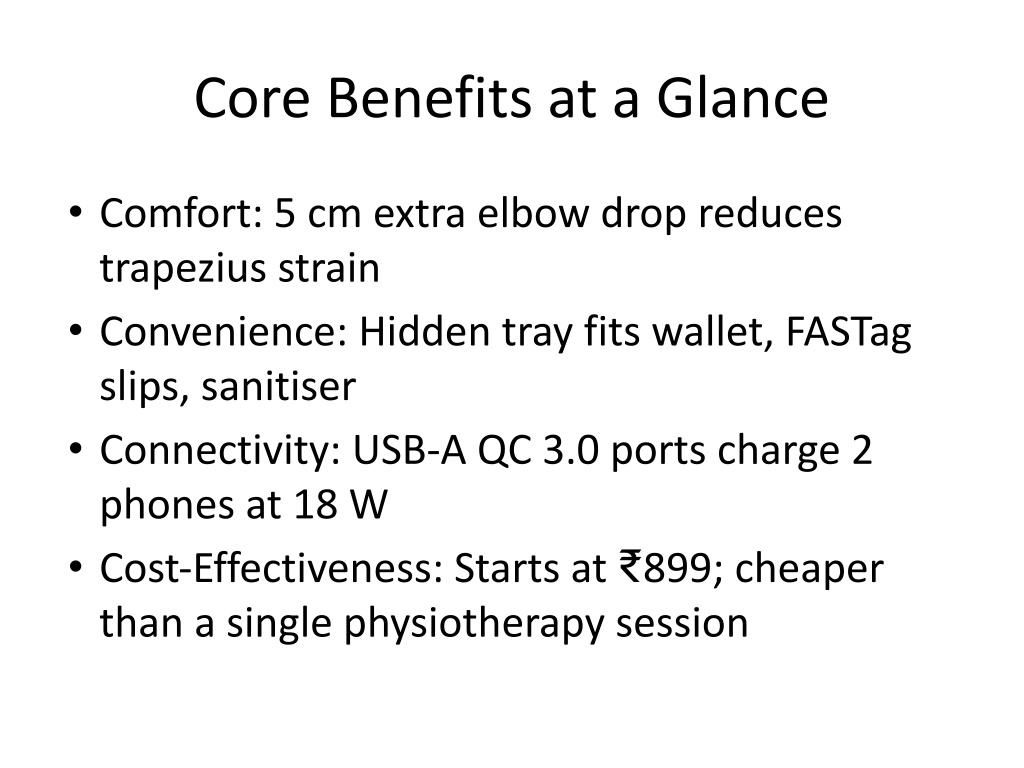 Core Benefits at a Glance

• Comfort: 5 cm extra elbow drop reduces trapezius strain
• Convenience: Hidden tray fits wallet, FASTag slips, sanitiser
• Connectivity: USB-A QC 3.0 ports charge 2 phones at 18 W
• Cost-Effectiveness: Starts at ₹899; cheaper than a single physiotherapy session